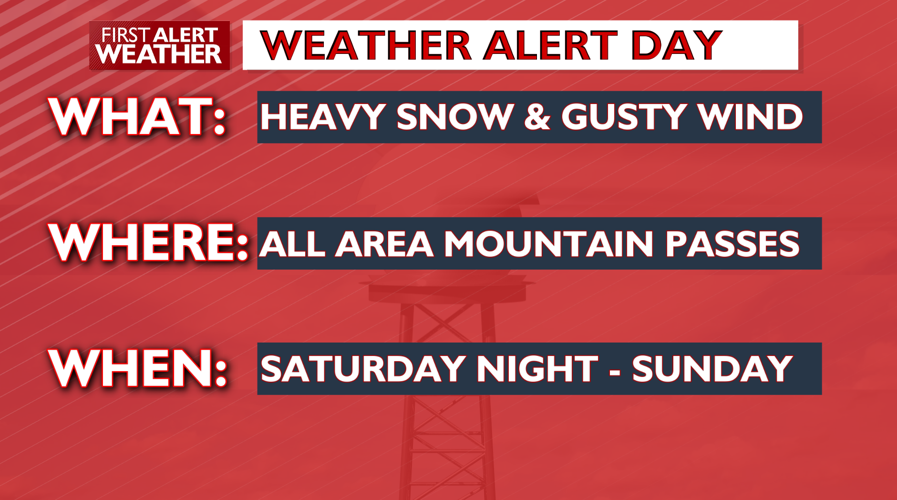 FIRST ALERT WEATHER

WEATHER ALERT DAY

WHAT: HEAVY SNOW & GUSTY WIND

WHERE: ALL AREA MOUNTAIN PASSES

WHEN: SATURDAY NIGHT - SUNDAY